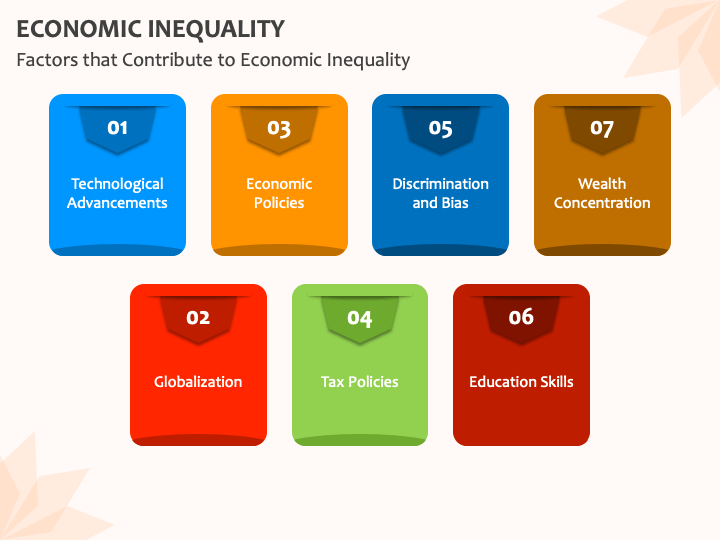 ECONOMIC INEQUALITY
Factors that Contribute to Economic Inequality

01
Technological Advancements

03
Economic Policies

05
Discrimination and Bias

07
Wealth Concentration

02
Globalization

04
Tax Policies

06
Education Skills